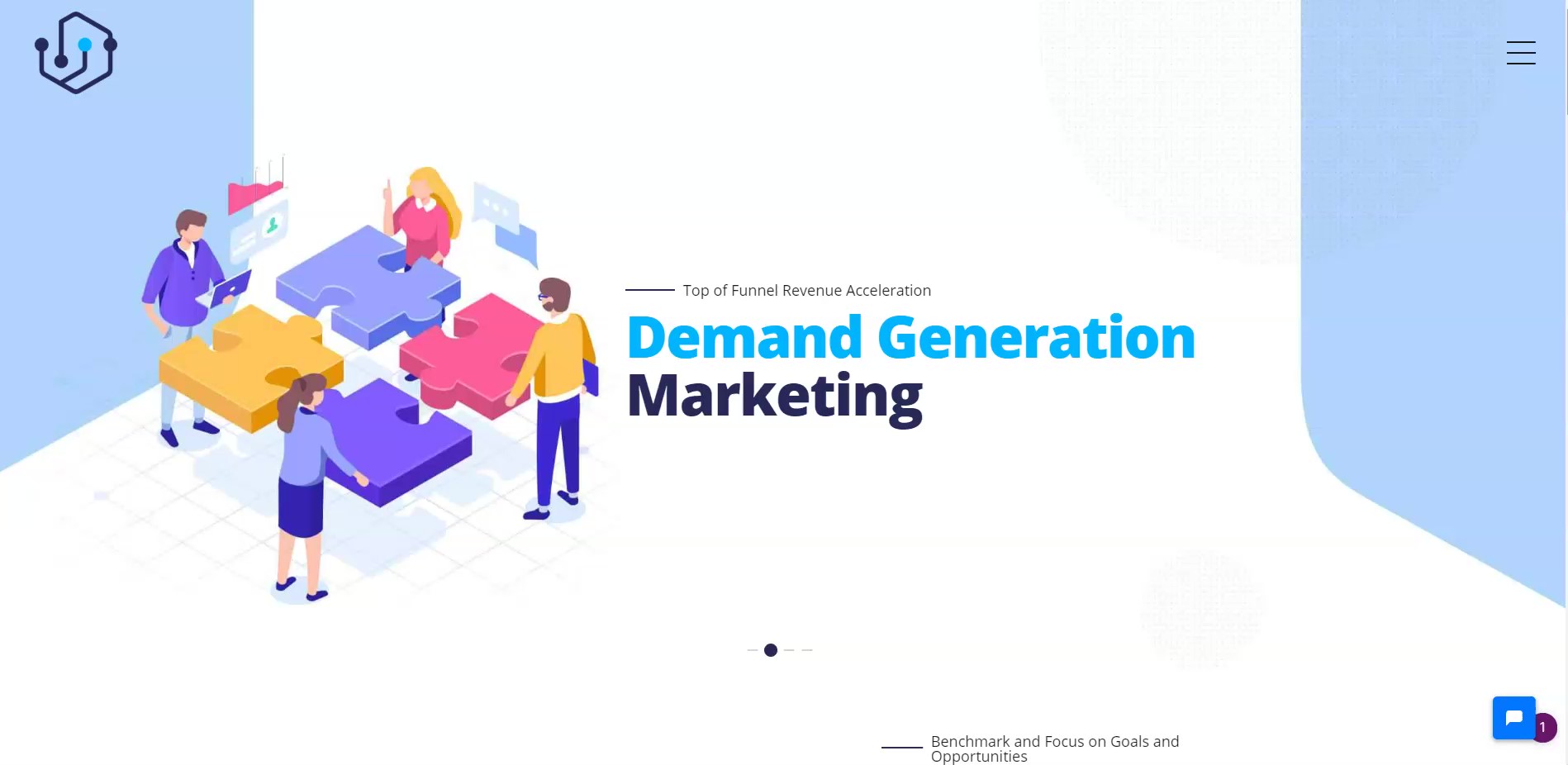 Top of Funnel Revenue Acceleration

Demand Generation Marketing

Benchmark and Focus on Goals and Opportunities

1